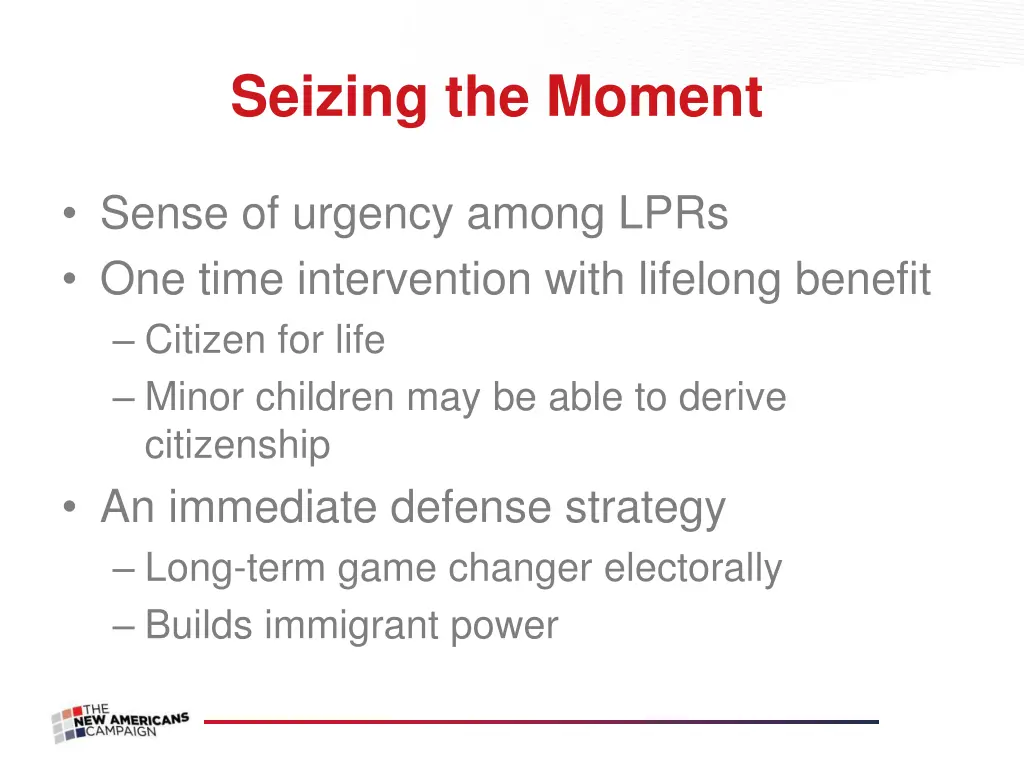 Seizing the Moment

• Sense of urgency among LPRs
• One time intervention with lifelong benefit
– Citizen for life
– Minor children may be able to derive citizenship
• An immediate defense strategy
– Long-term game changer electorally
– Builds immigrant power

THE NEW AMERICANS CAMPAIGN